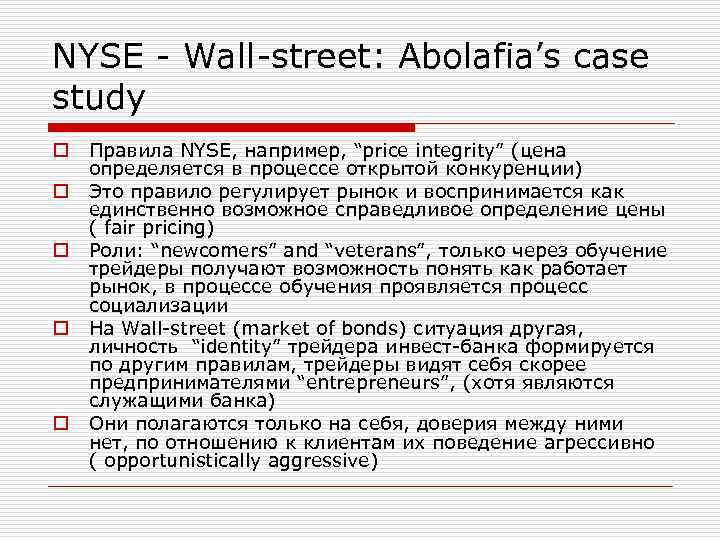 NYSE - Wall-street: Abolafia’s case study

Правила NYSE, например, “price integrity” (цена определяется в процессе открытой конкуренции)

Это правило регулирует рынок и воспринимается как единственно возможное справедливое определение цены ( fair pricing)

Роли: “newcomers” and “veterans”, только через обучение трейдеры получают возможность понять как работает рынок, в процессе обучения проявляется процесс социализации

На Wall-street (market of bonds) ситуация другая, личность “identity” трейдера инвест-банка формируется по другим правилам, трейдеры видят себя скорее предпринимателями “entrepreneurs”, (хотя являются служащими банка)

Они полагаются только на себя, доверия между ними нет, по отношению к клиентам их поведение агрессивно ( opportunistically aggressive)